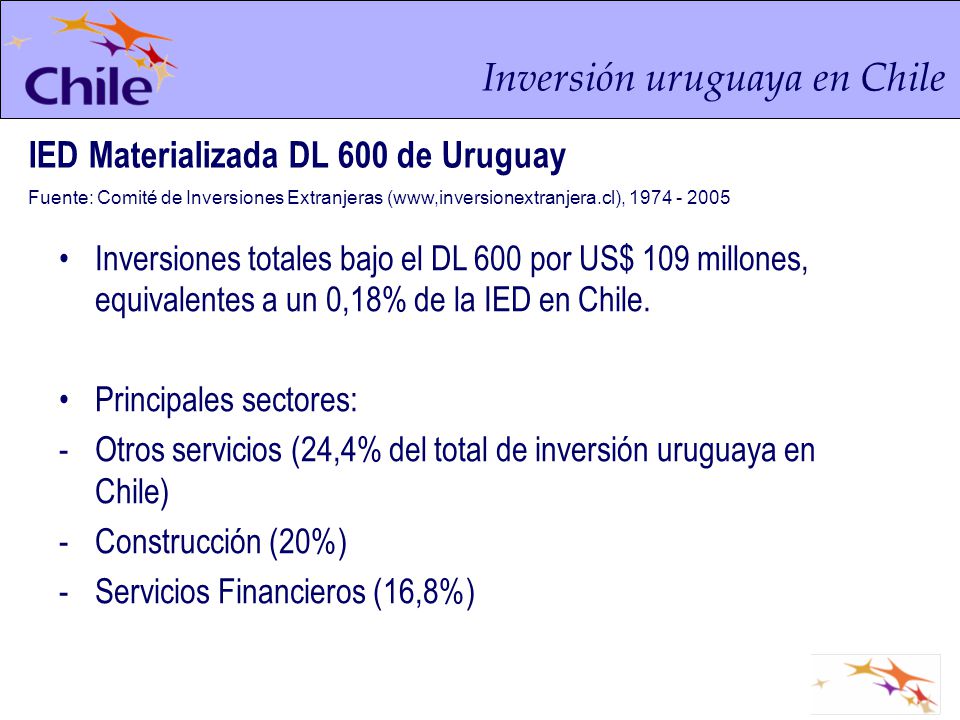 Chile

Inversión uruguaya en Chile

IED Materializada DL 600 de Uruguay

Fuente: Comité de Inversiones Extranjeras (www,inversionextranjera.cl), 1974 - 2005

• Inversiones totales bajo el DL 600 por US$ 109 millones, equivalentes a un 0,18% de la IED en Chile.

• Principales sectores:
- Otros servicios (24,4% del total de inversión uruguaya en Chile)
- Construcción (20%)
- Servicios Financieros (16,8%)